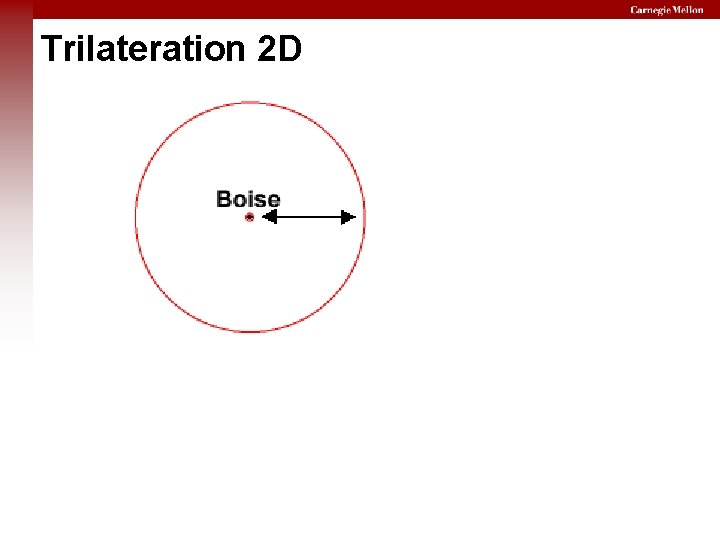 Carnegie Mellon

Trilateration 2D

Boise